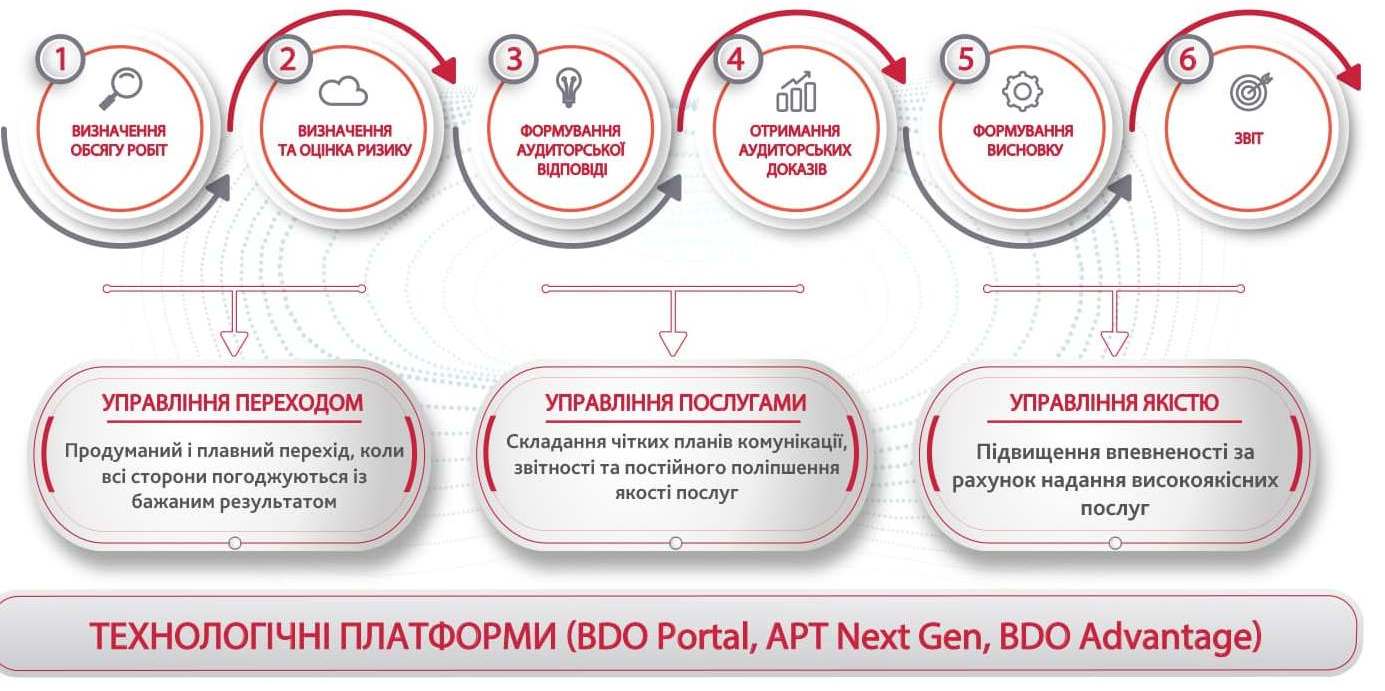 1
ВИЗНАЧЕННЯ ОБСЯГУ РОБІТ

2
ВИЗНАЧЕННЯ ТА ОЦІНКА РИЗИКУ

3
ФОРМУВАННЯ АУДИТОРСЬКОЇ ВІДПОВІДІ

4
ОТРИМАННЯ АУДИТОРСЬКИХ ДОКАЗІВ

5
ФОРМУВАННЯ ВИСНОВКУ

6
ЗВІТ

УПРАВЛІННЯ ПЕРЕХОДОМ
Продуманий і плавний перехід, коли всі сторони погоджуються із бажаним результатом

УПРАВЛІННЯ ПОСЛУГАМИ
Складання чітких планів комунікації, звітності та постійного поліпшення якості послуг

УПРАВЛІННЯ ЯКІСТЮ
Підвищення впевненості за рахунок надання високоякісних послуг

ТЕХНОЛОГІЧНІ ПЛАТФОРМИ (BDO Portal, APT Next Gen, BDO Advantage)